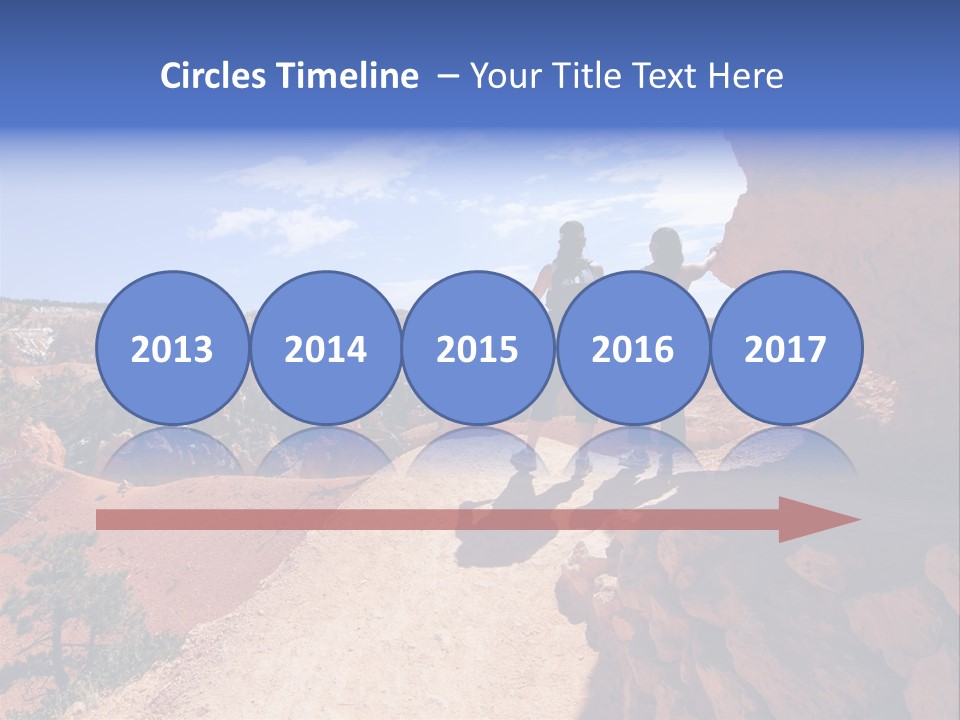 Circles Timeline – Your Title Text Here

2013

2014

2015

2016

2017